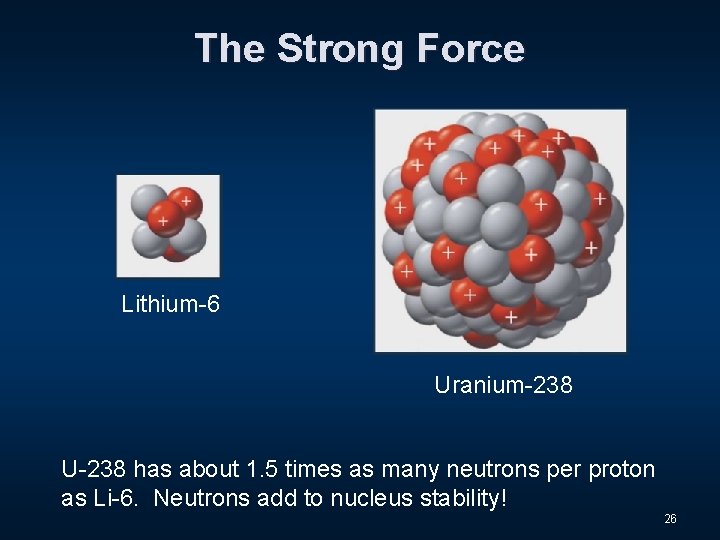 The Strong Force

Lithium-6

Uranium-238

U-238 has about 1.5 times as many neutrons per proton as Li-6. Neutrons add to nucleus stability!

26